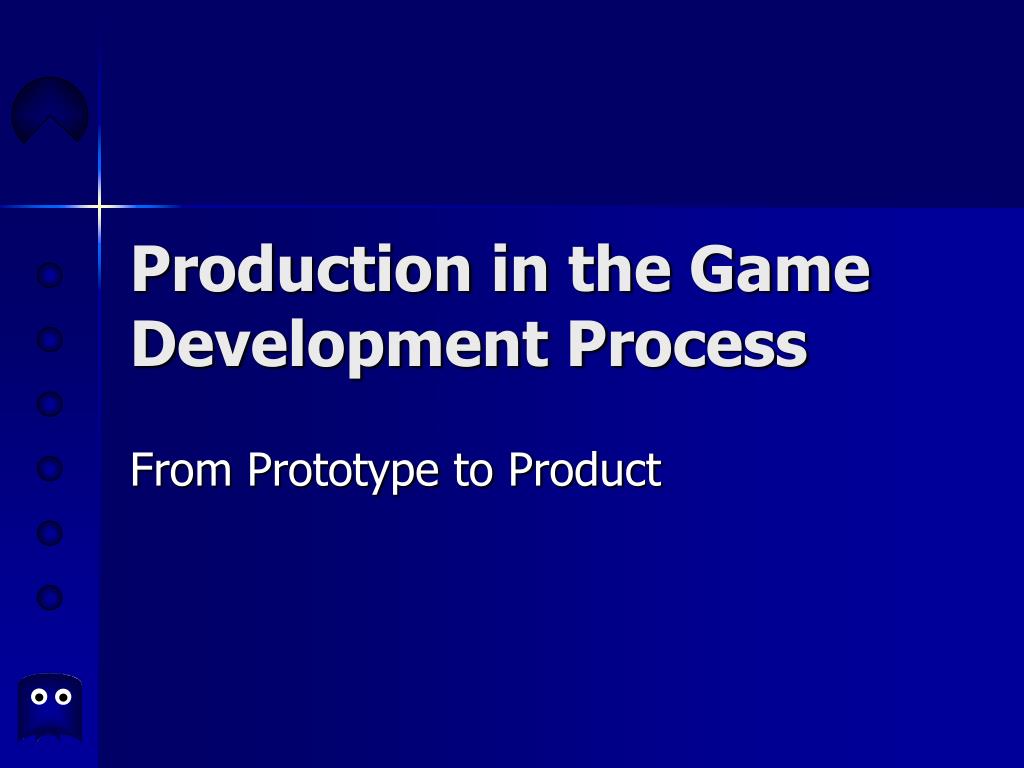 Production in the Game Development Process

From Prototype to Product